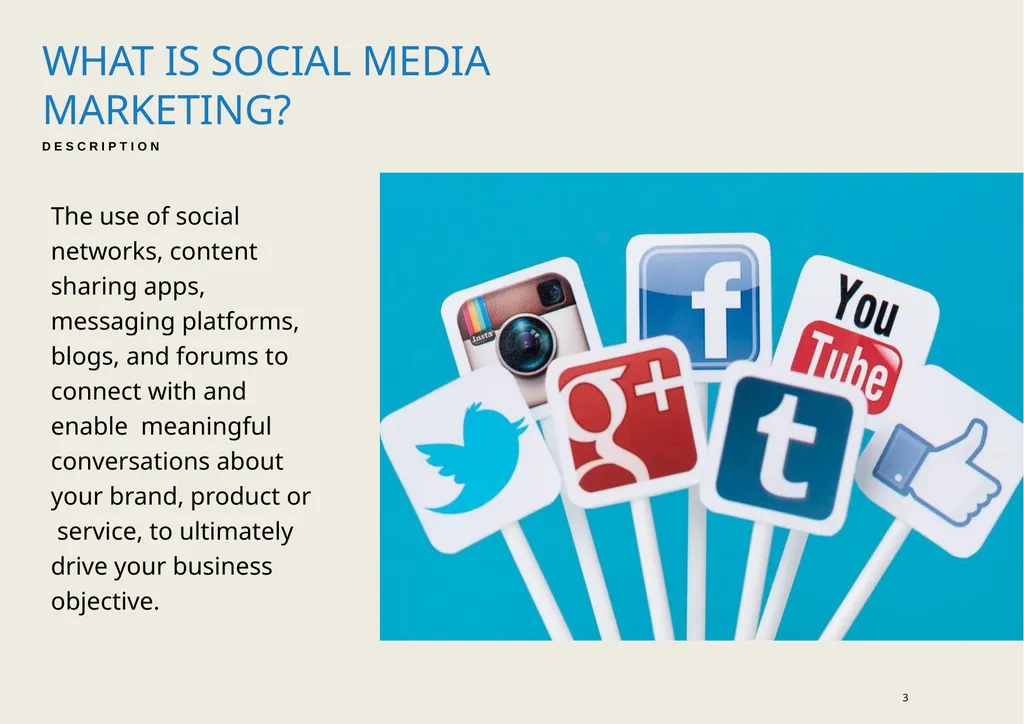 WHAT IS SOCIAL MEDIA MARKETING?

DESCRIPTION

The use of social networks, content sharing apps, messaging platforms, blogs, and forums to connect with and enable meaningful conversations about your brand, product or service, to ultimately drive your business objective.

Insta

f

You Tube

g+

t

3